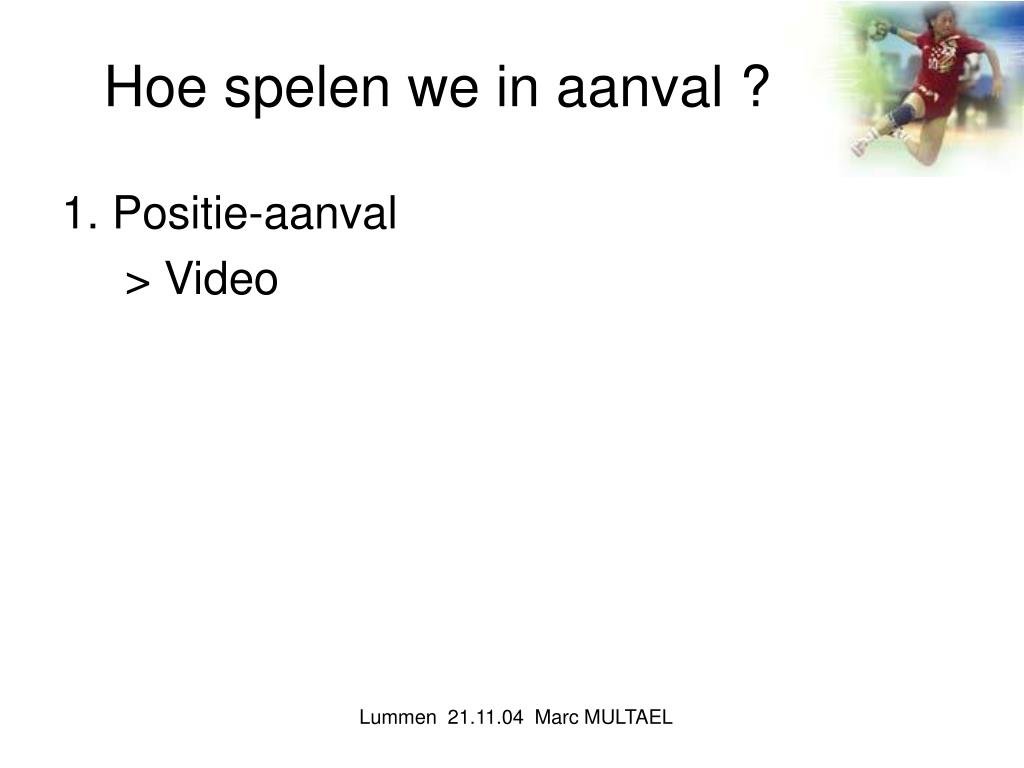 Hoe spelen we in aanval ?

1. Positie-aanval

> Video

Lummen 21.11.04 Marc MULTAEL